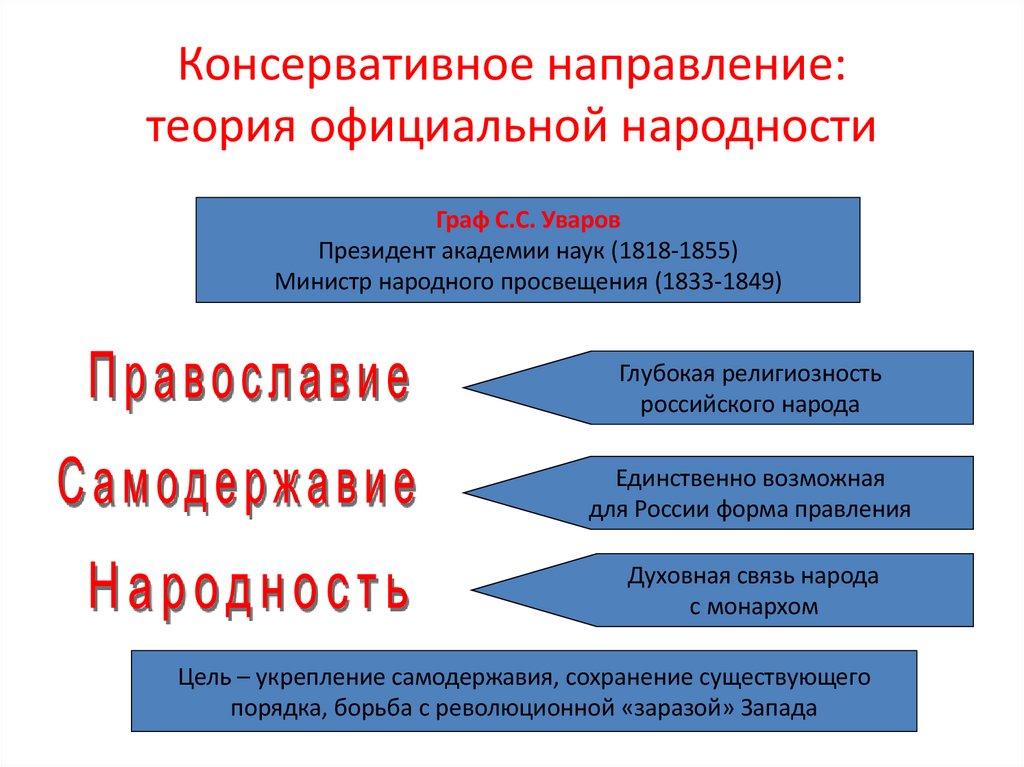 Консервативное направление:
теория официальной народности

Граф С.С. Уваров
Президент академии наук (1818-1855)
Министр народного просвещения (1833-1849)

Православие

Глубокая религиозность российского народа

Самодержавие

Единственно возможная для России форма правления

Народность

Духовная связь народа с монархом

Цель – укрепление самодержавия, сохранение существующего порядка, борьба с революционной «заразой» Запада